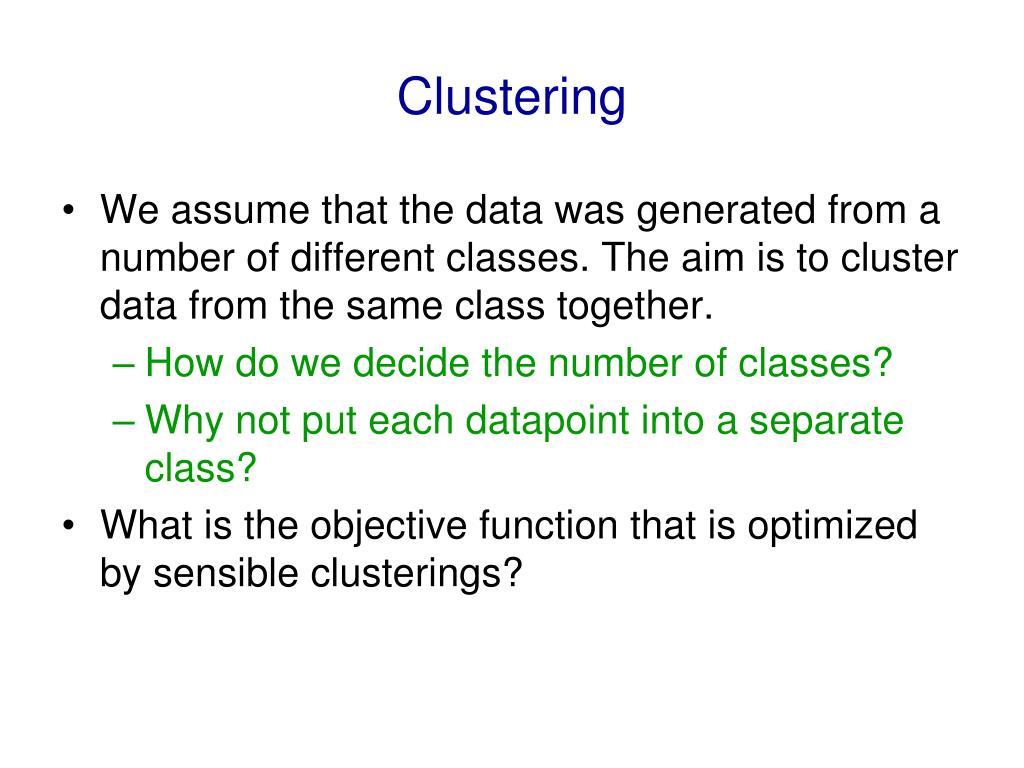 Clustering

• We assume that the data was generated from a number of different classes. The aim is to cluster data from the same class together.
– How do we decide the number of classes?
– Why not put each datapoint into a separate class?
• What is the objective function that is optimized by sensible clusterings?